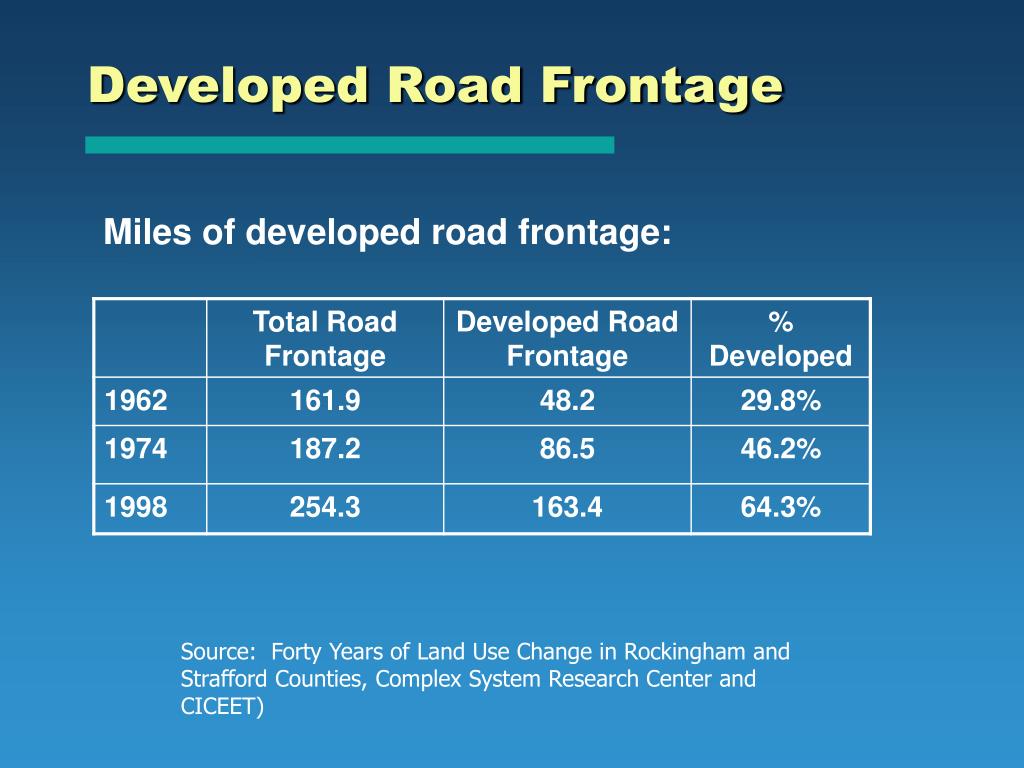 Developed Road Frontage

Miles of developed road frontage:

| | Total Road Frontage | Developed Road Frontage | % Developed |
|---|---|---|---|
| 1962 | 161.9 | 48.2 | 29.8% |
| 1974 | 187.2 | 86.5 | 46.2% |
| 1998 | 254.3 | 163.4 | 64.3% |

Source: Forty Years of Land Use Change in Rockingham and Strafford Counties, Complex System Research Center and CICEET)